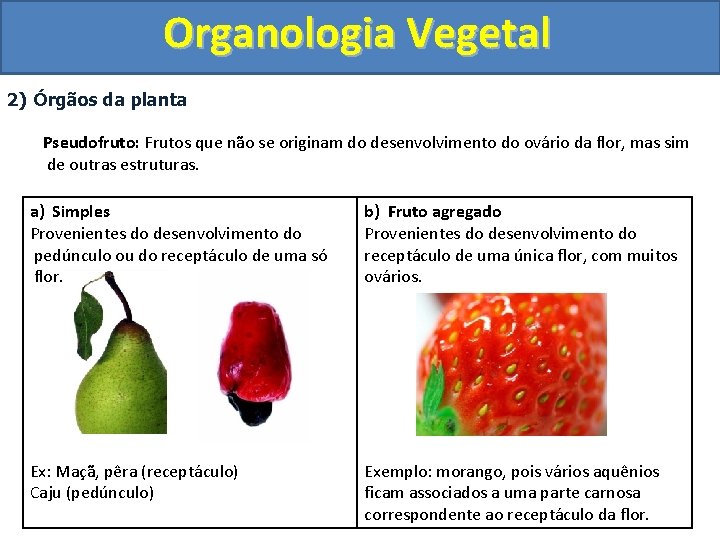 Organologia Vegetal

2) Órgãos da planta

Pseudofruto: Frutos que não se originam do desenvolvimento do ovário da flor, mas sim de outras estruturas.

a) Simples
Provenientes do desenvolvimento do pedúnculo ou do receptáculo de uma só flor.

Ex: Maçã, pêra (receptáculo)
Caju (pedúnculo)

b) Fruto agregado
Provenientes do desenvolvimento do receptáculo de uma única flor, com muitos ovários.

Exemplo: morango, pois vários aquênios ficam associados a uma parte carnosa correspondente ao receptáculo da flor.